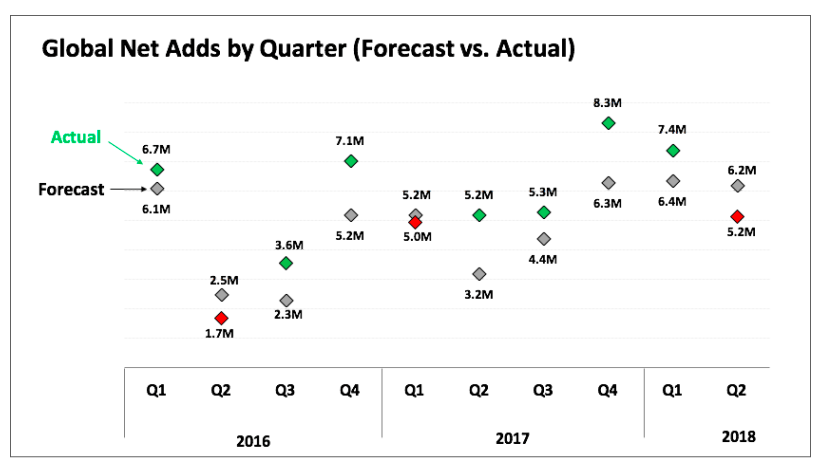 Global Net Adds by Quarter (Forecast vs. Actual)

Actual
Forecast

6.7M
6.1M
2.5M
1.7M
3.6M
2.3M
7.1M
5.2M
5.2M
5.0M
5.2M
3.2M
5.3M
4.4M
8.3M
6.3M
7.4M
6.4M
6.2M
5.2M

Q1 Q2 Q3 Q4 Q1 Q2 Q3 Q4 Q1 Q2

2016 2017 2018